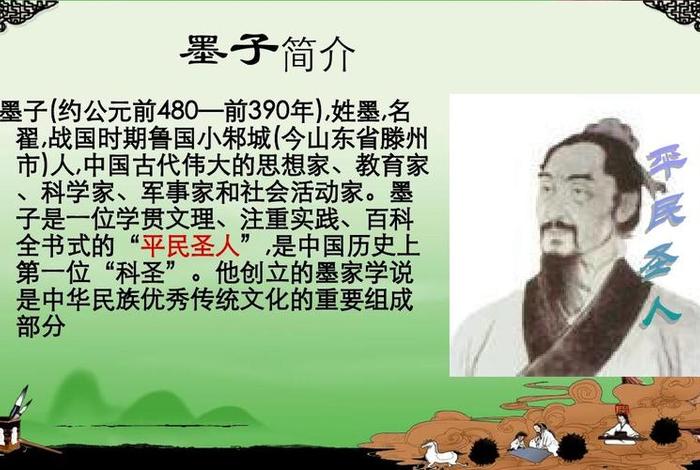 墨子简介

墨子(约公元前480—前390年),姓墨,名翟,战国时期鲁国小邾城(今山东省滕州市)人,中国古代伟大的思想家、教育家、科学家、军事家和社会活动家。墨子是一位学贯文理、注重实践、百科全书式的“平民圣人”,是中国历史上第一位“科圣”。他创立的墨家学说是中华民族优秀传统文化的重要组成部分

平民圣人